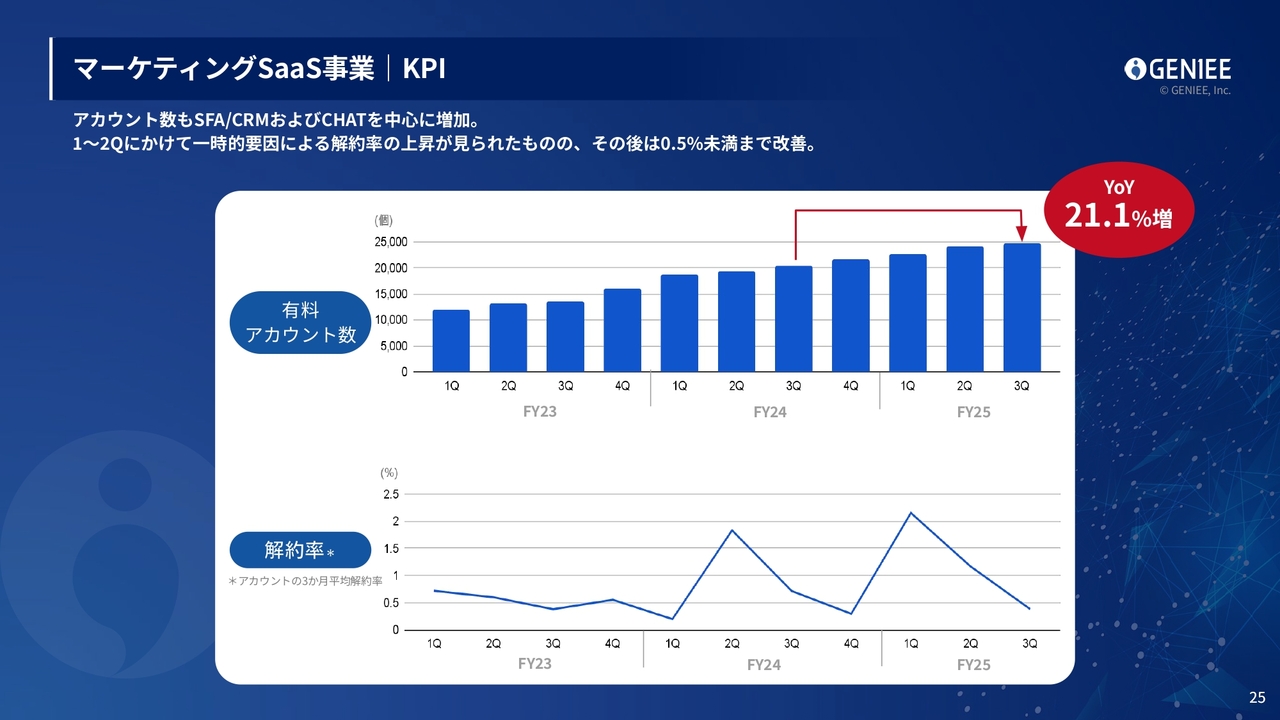 マーケティングSaaS事業｜KPI

GENIEE
© GENIEE, Inc.

アカウント数もSFA/CRMおよびCHATを中心に増加。
1～2Qにかけて一時的要因による解約率の上昇が見られたものの、その後は0.5%未満まで改善。

YoY
21.1%増

有料
アカウント数

(個)
25,000
20,000
15,000
10,000
5,000
0

1Q 2Q 3Q 4Q 1Q 2Q 3Q 4Q 1Q 2Q 3Q
FY23 FY24 FY25

解約率*
*アカウントの3か月平均解約率

(%)
2.5
2
1.5
1
0.5
0

1Q 2Q 3Q 4Q 1Q 2Q 3Q 4Q 1Q 2Q 3Q
FY23 FY24 FY25

25